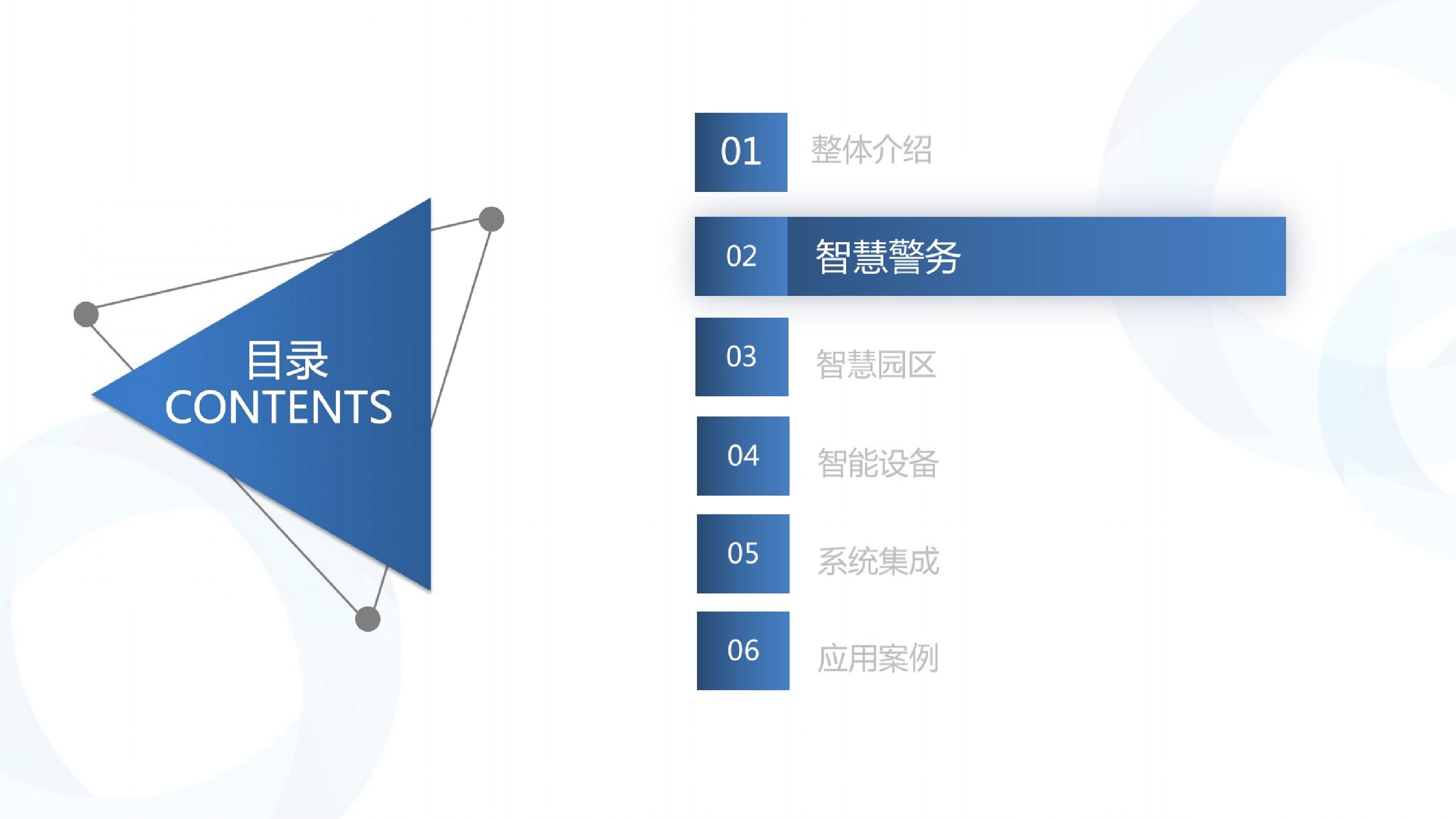 目录
CONTENTS

01 整体介绍

02 智慧警务

03 智慧园区

04 智能设备

05 系统集成

06 应用案例